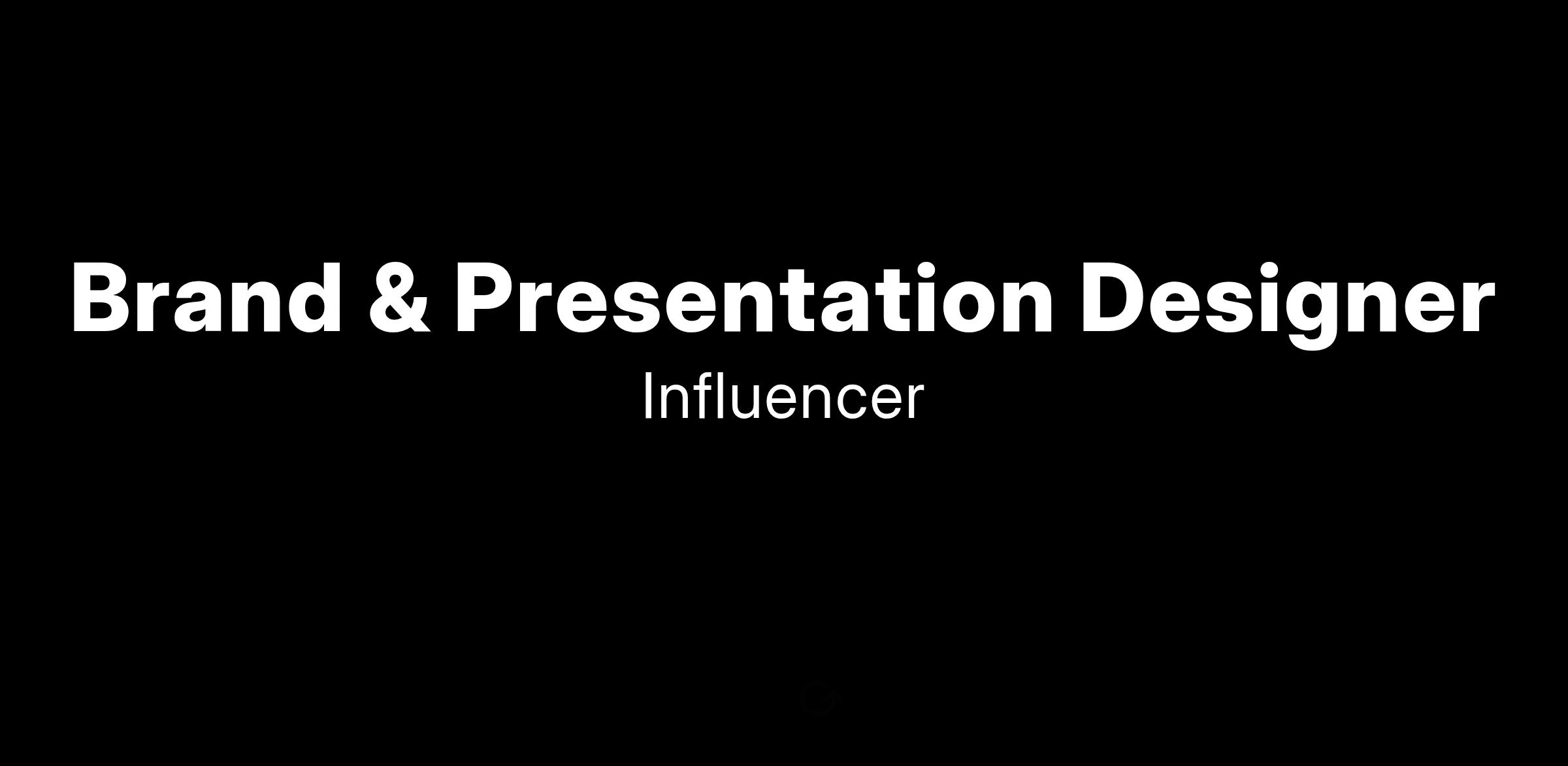 Brand & Presentation Designer

Influencer